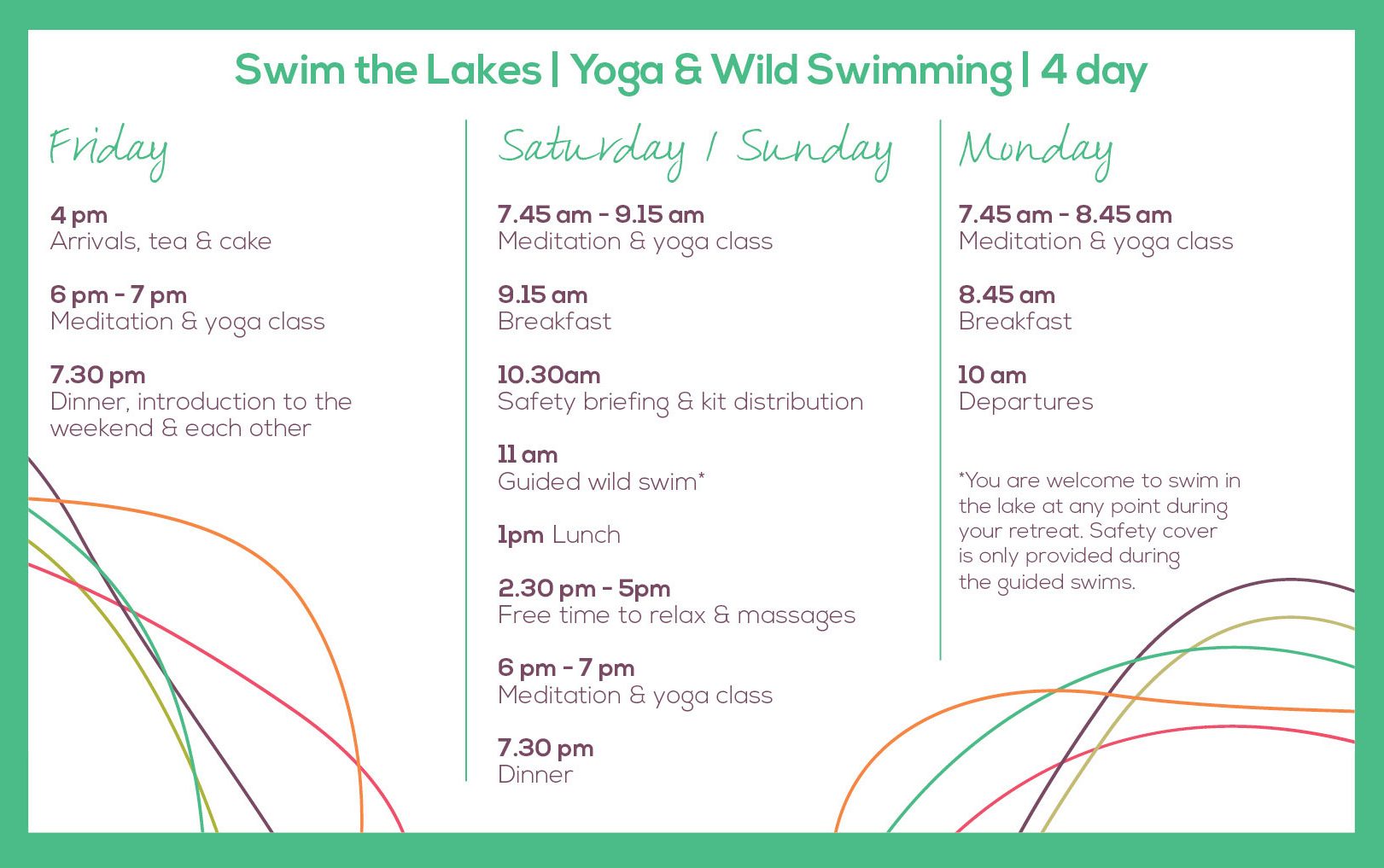 Swim the Lakes | Yoga & Wild Swimming | 4 day

Friday

4 pm
Arrivals, tea & cake

6 pm - 7 pm
Meditation & yoga class

7.30 pm
Dinner, introduction to the weekend & each other

Saturday / Sunday

7.45 am - 9.15 am
Meditation & yoga class

9.15 am
Breakfast

10.30am
Safety briefing & kit distribution

11 am
Guided wild swim*

1pm Lunch

2.30 pm - 5pm
Free time to relax & massages

6 pm - 7 pm
Meditation & yoga class

7.30 pm
Dinner

Monday

7.45 am - 8.45 am
Meditation & yoga class

8.45 am
Breakfast

10 am
Departures

*You are welcome to swim in the lake at any point during your retreat. Safety cover is only provided during the guided swims.